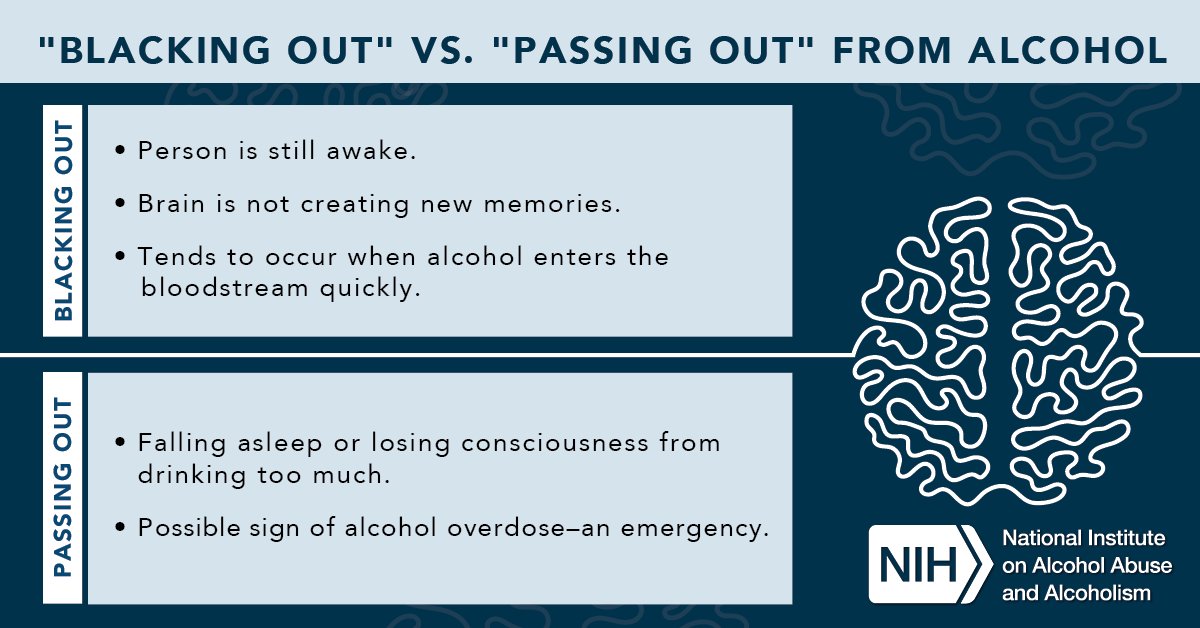 "BLACKING OUT" VS. "PASSING OUT" FROM ALCOHOL

BLACKING OUT

• Person is still awake.

• Brain is not creating new memories.

• Tends to occur when alcohol enters the bloodstream quickly.

PASSING OUT

• Falling asleep or losing consciousness from drinking too much.

• Possible sign of alcohol overdose–an emergency.

NIH National Institute on Alcohol Abuse and Alcoholism